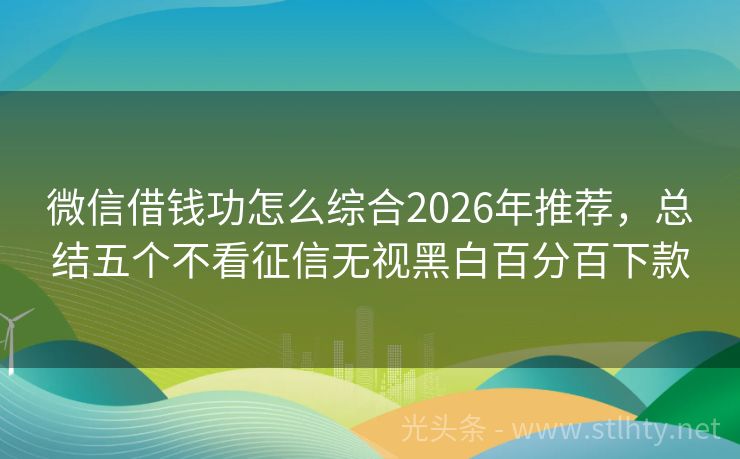 微信借钱功怎么综合2026年推荐，总结五个不看征信无视黑白百分百下款

光头条 - www.stlhty.net